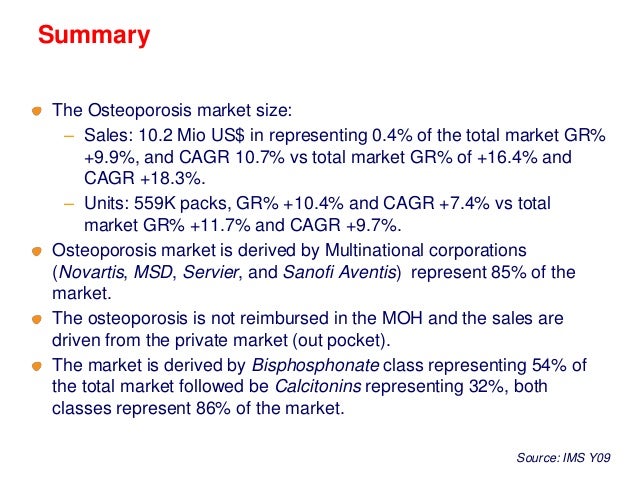 Summary

The Osteoporosis market size:

– Sales: 10.2 Mio US$ in representing 0.4% of the total market GR% +9.9%, and CAGR 10.7% vs total market GR% of +16.4% and CAGR +18.3%.

– Units: 559K packs, GR% +10.4% and CAGR +7.4% vs total market GR% +11.7% and CAGR +9.7%.

Osteoporosis market is derived by Multinational corporations (Novartis, MSD, Servier, and Sanofi Aventis) represent 85% of the market.

The osteoporosis is not reimbursed in the MOH and the sales are driven from the private market (out pocket).

The market is derived by Bisphosphonate class representing 54% of the total market followed be Calcitonins representing 32%, both classes represent 86% of the market.

Source: IMS Y09